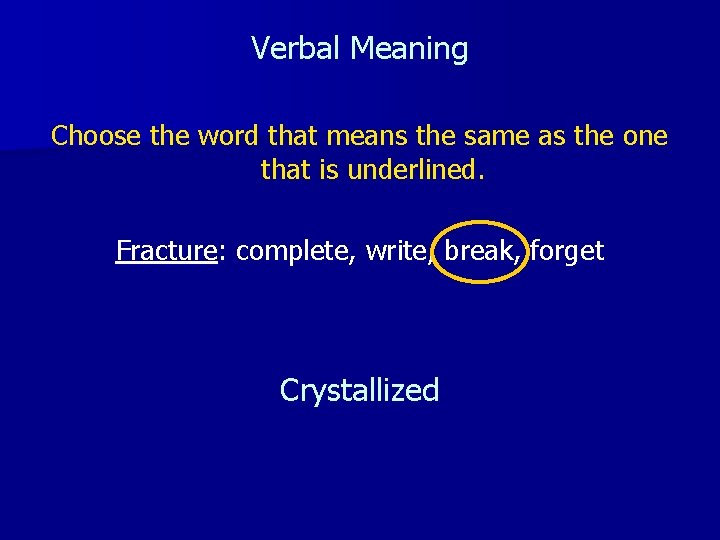 Verbal Meaning

Choose the word that means the same as the one that is underlined.

Fracture: complete, write, break, forget

Crystallized